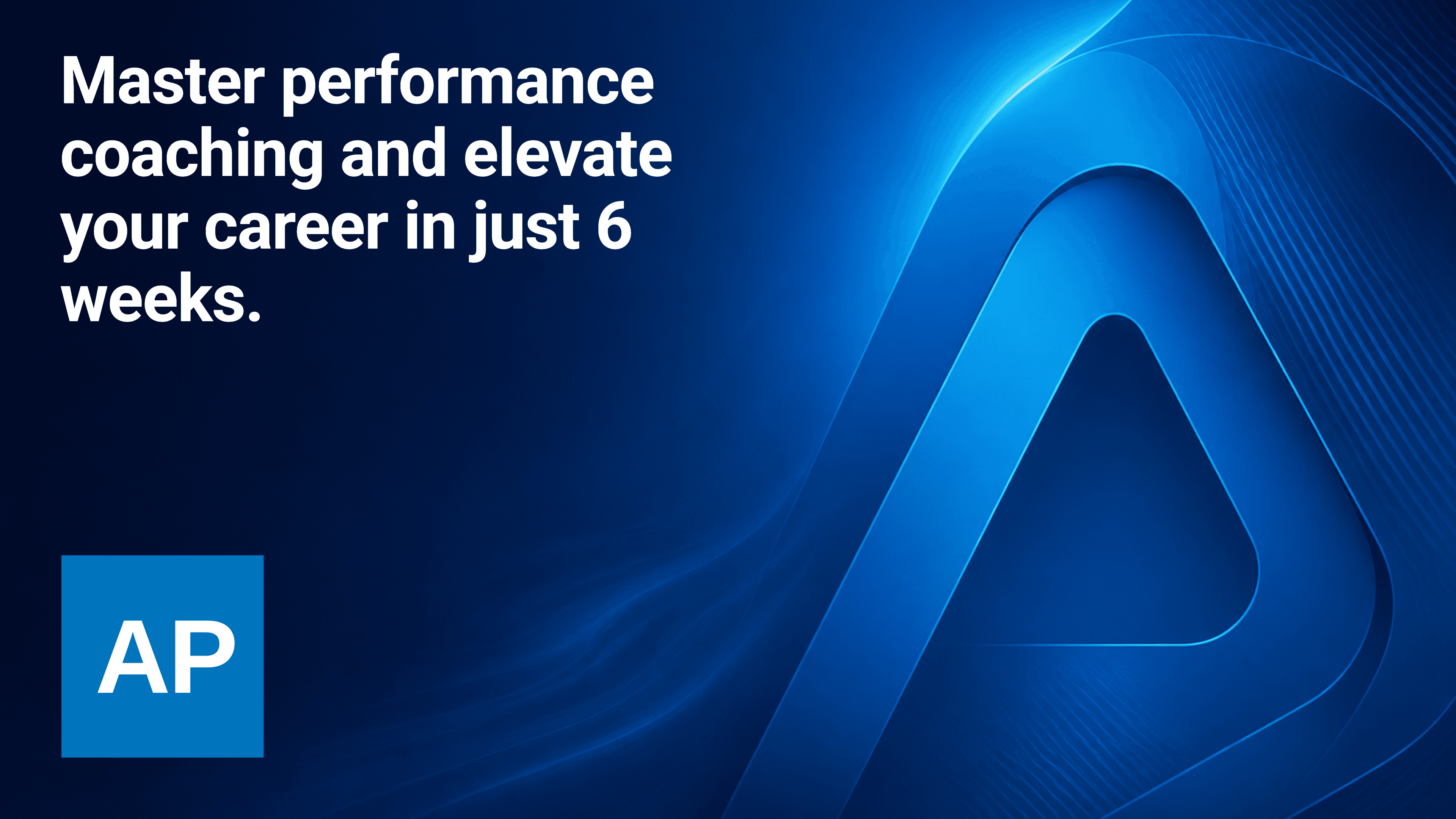 Master performance coaching and elevate your career in just 6 weeks.

AP